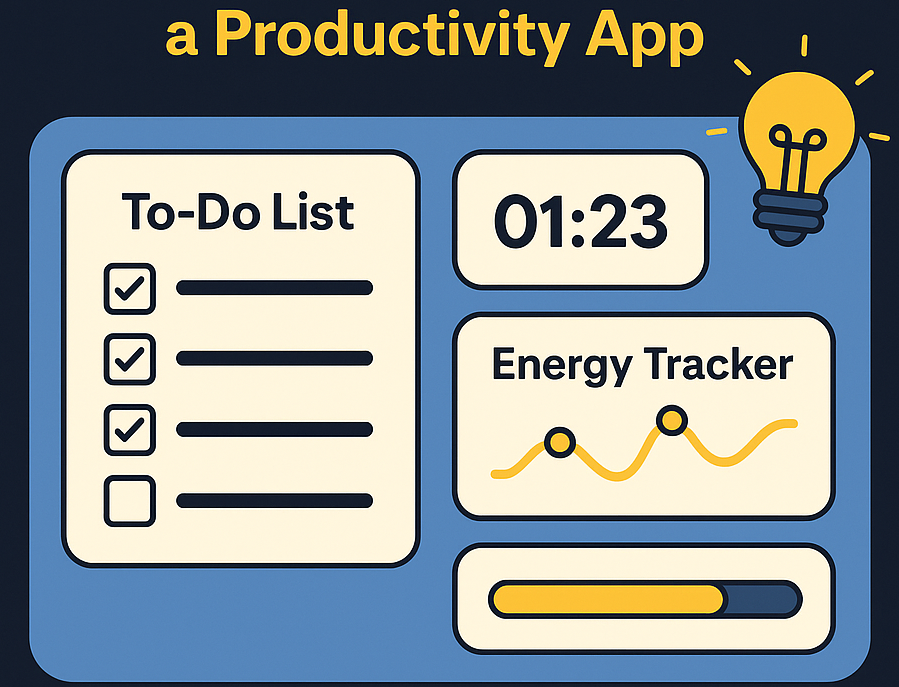 a Productivity App

To-Do List

01:23

Energy Tracker